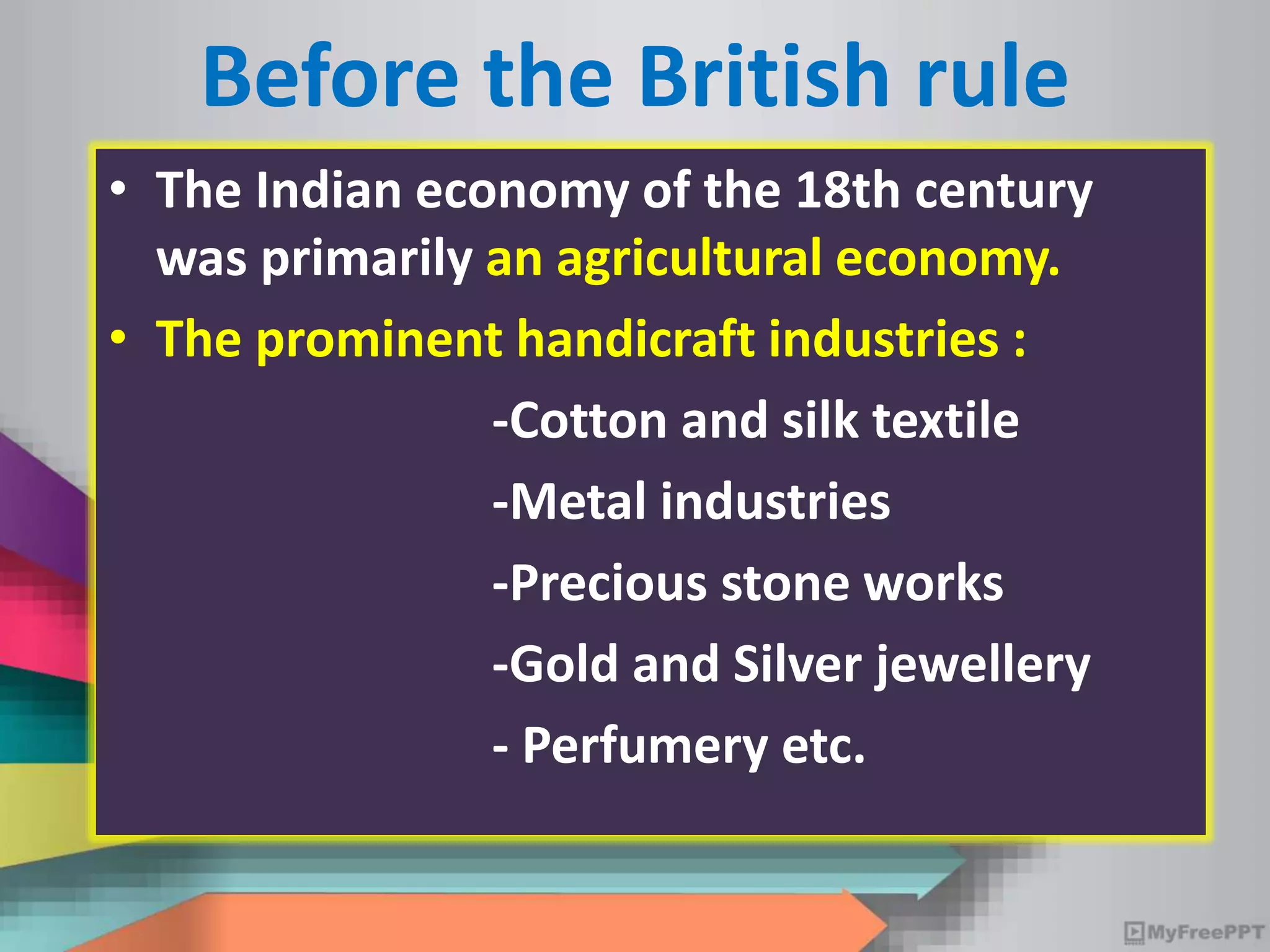 Before the British rule

• The Indian economy of the 18th century was primarily an agricultural economy.

• The prominent handicraft industries :

-Cotton and silk textile

-Metal industries

-Precious stone works

-Gold and Silver jewellery

- Perfumery etc.

MyFreePPT